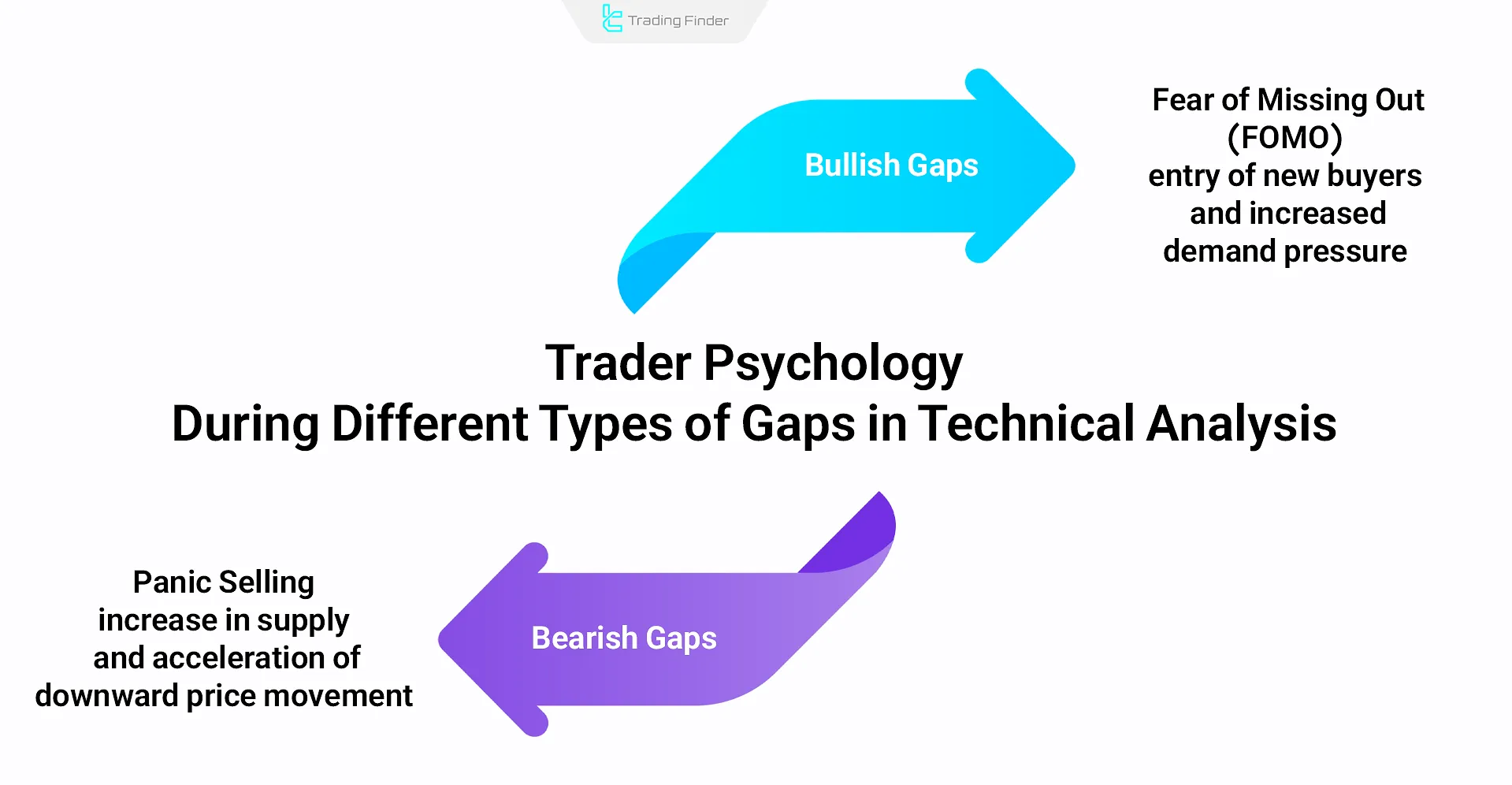 Trading Finder

Bullish Gaps

Fear of Missing Out (FOMO)
entry of new buyers and increased demand pressure

Trader Psychology
During Different Types of Gaps in Technical Analysis

Bearish Gaps

Panic Selling
increase in supply and acceleration of downward price movement